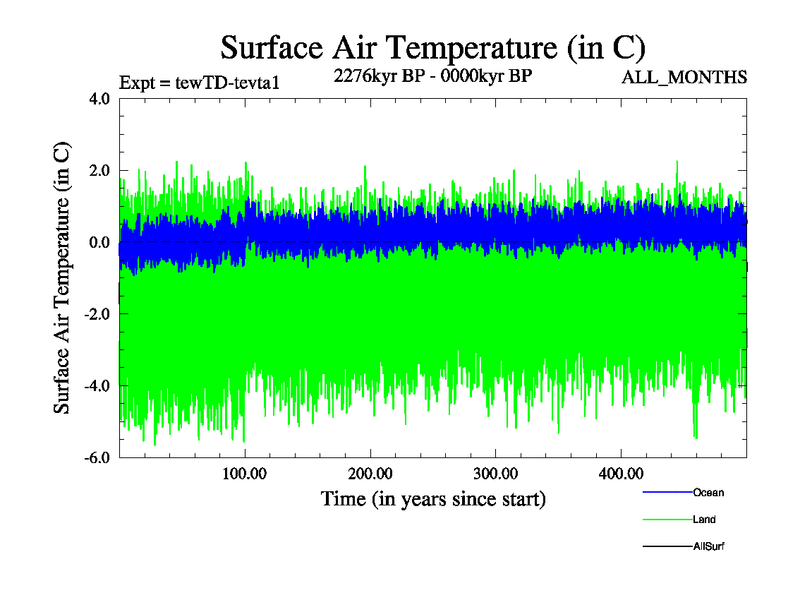 Surface Air Temperature (in C)

Expt = tewTD-tevta1

2276kyr BP - 0000kyr BP

ALL_MONTHS

Surface Air Temperature (in C)

4.0

2.0

0.0

-2.0

-4.0

-6.0

100.00

200.00

300.00

400.00

Time (in years since start)

Ocean

Land

AllSurf